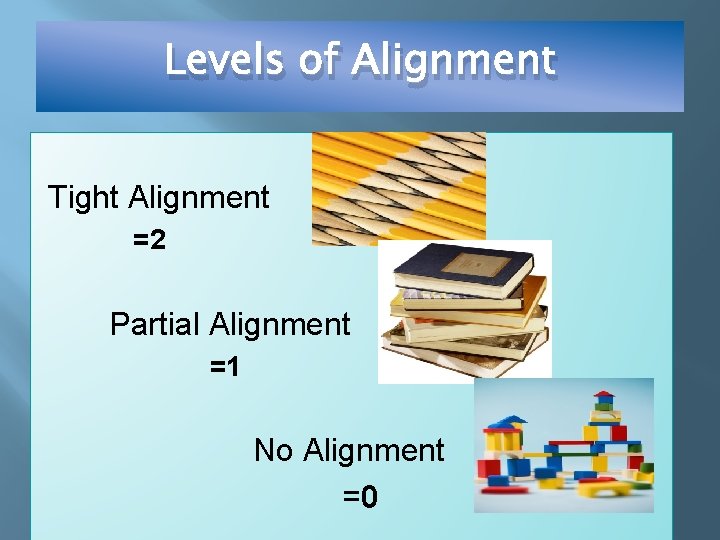 Levels of Alignment

Tight Alignment
=2

Partial Alignment
=1

No Alignment
=0